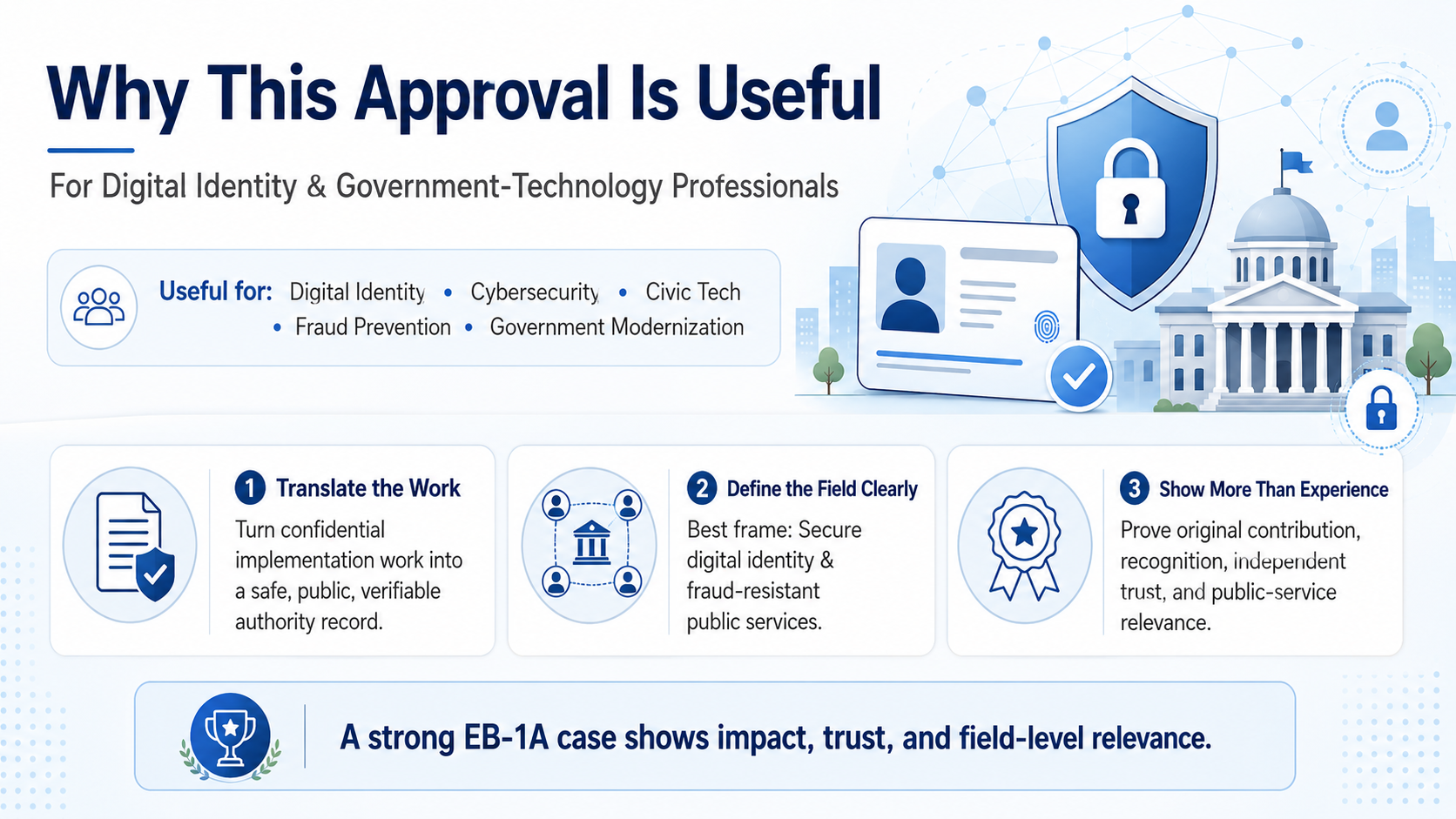 Why This Approval Is Useful

For Digital Identity & Government-Technology Professionals

Useful for: Digital Identity • Cybersecurity • Civic Tech • Fraud Prevention • Government Modernization

1 Translate the Work
Turn confidential implementation work into a safe, public, verifiable authority record.

2 Define the Field Clearly
Best frame: Secure digital identity & fraud-resistant public services.

3 Show More Than Experience
Prove original contribution, recognition, independent trust, and public-service relevance.

A strong EB-1A case shows impact, trust, and field-level relevance.